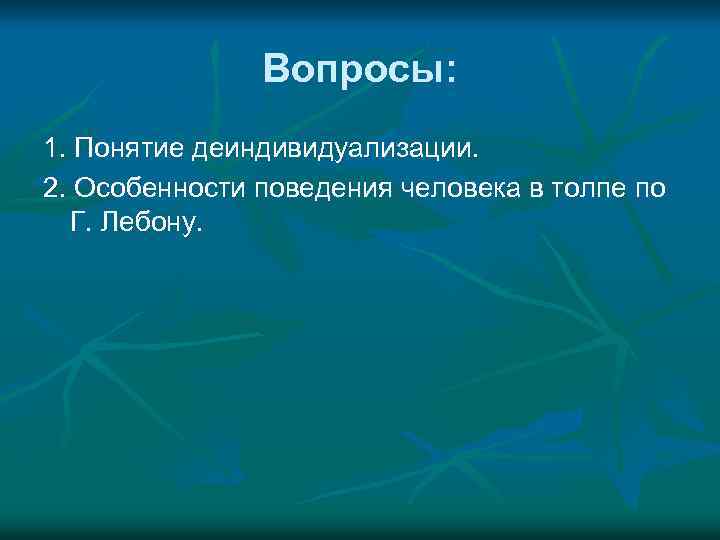 Вопросы:

1. Понятие деиндивидуализации.

2. Особенности поведения человека в толпе по Г. Лебону.